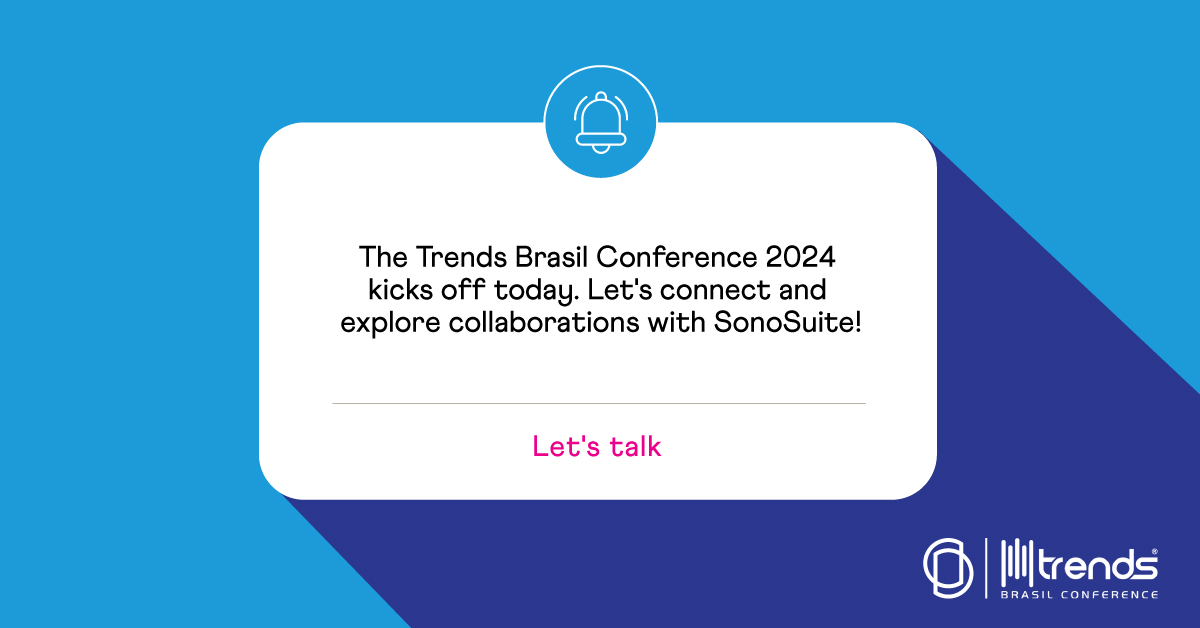 The Trends Brasil Conference 2024 kicks off today. Let's connect and explore collaborations with SonoSuite!

Let's talk

trends®
BRASIL CONFERENCE